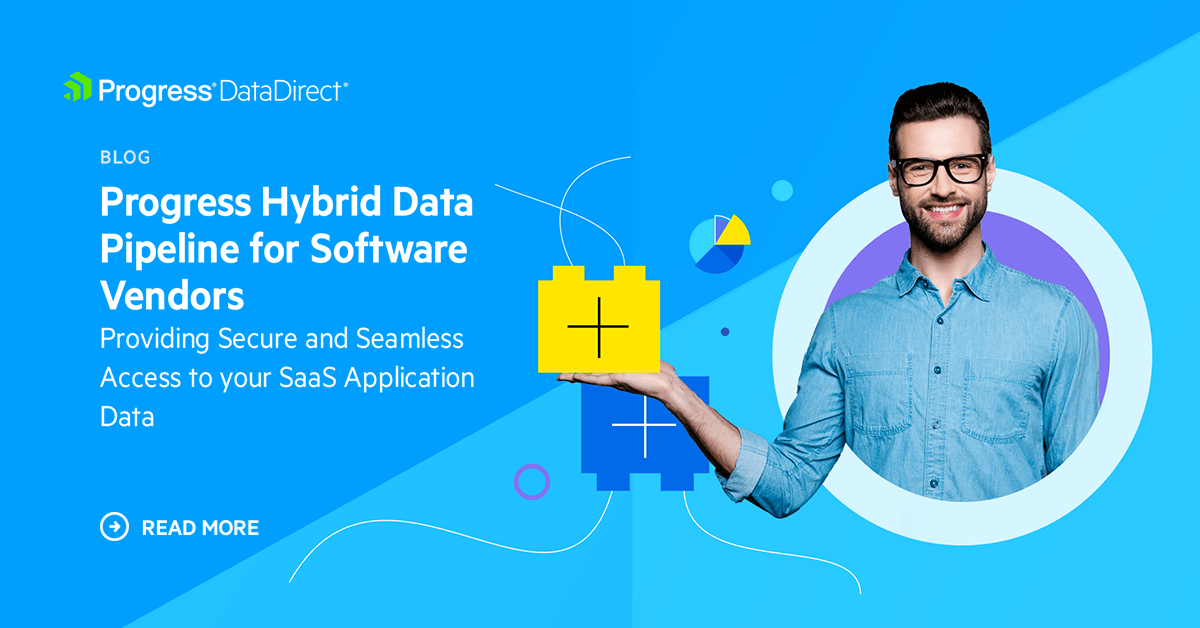 Progress® DataDirect®

BLOG

Progress Hybrid Data Pipeline for Software Vendors

Providing Secure and Seamless Access to your SaaS Application Data

READ MORE